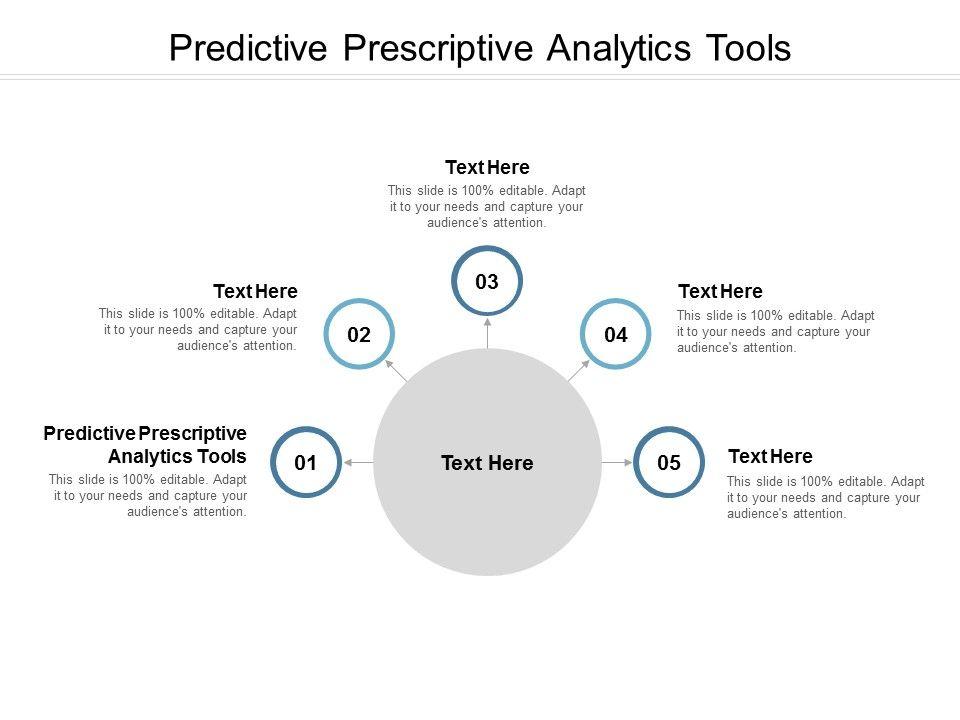 Predictive Prescriptive Analytics Tools

Text Here
This slide is 100% editable. Adapt it to your needs and capture your audience's attention.

03

Text Here
This slide is 100% editable. Adapt it to your needs and capture your audience's attention.

02

04

Text Here
This slide is 100% editable. Adapt it to your needs and capture your audience's attention.

Predictive Prescriptive Analytics Tools
This slide is 100% editable. Adapt it to your needs and capture your audience's attention.

01

Text Here

05

Text Here
This slide is 100% editable. Adapt it to your needs and capture your audience's attention.